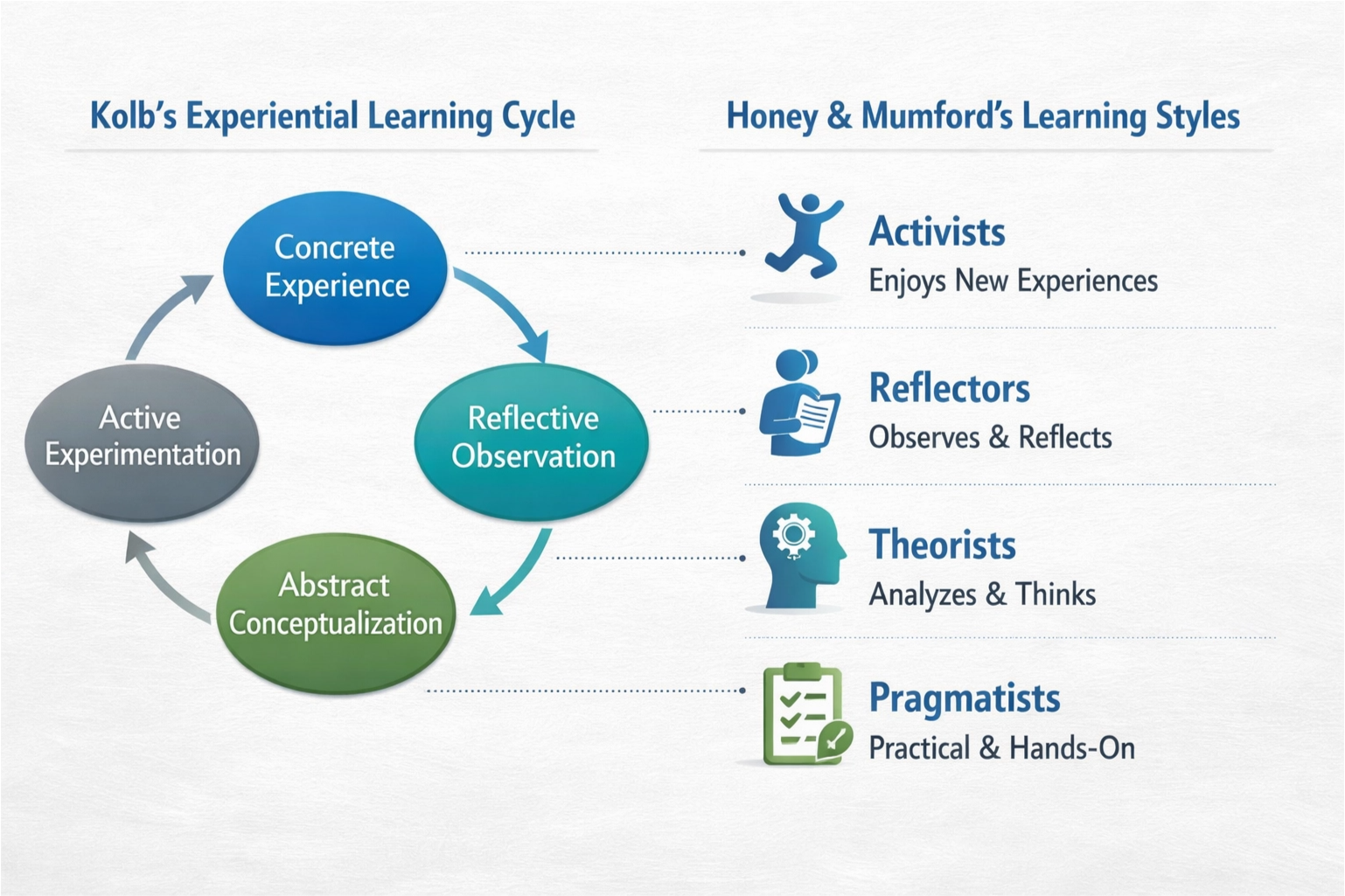 Kolb's Experiential Learning Cycle

Concrete Experience

Reflective Observation

Abstract Conceptualization

Active Experimentation

Honey & Mumford's Learning Styles

Activists
Enjoys New Experiences

Reflectors
Observes & Reflects

Theorists
Analyzes & Thinks

Pragmatists
Practical & Hands-On